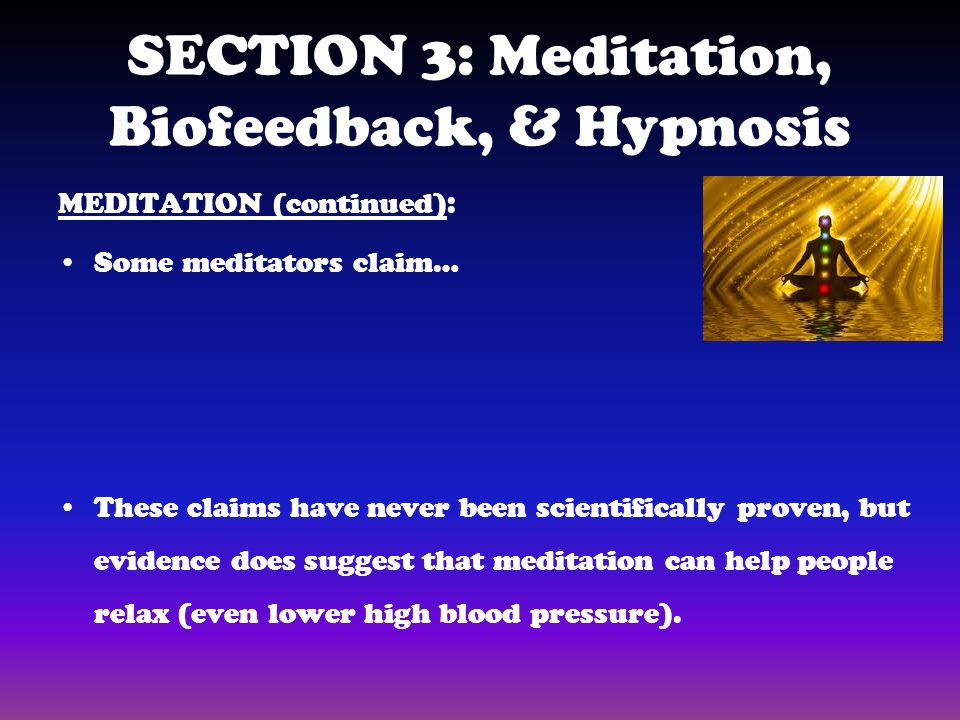 SECTION 3: Meditation, Biofeedback, & Hypnosis

MEDITATION (continued):

• Some meditators claim…

• These claims have never been scientifically proven, but evidence does suggest that meditation can help people relax (even lower high blood pressure).